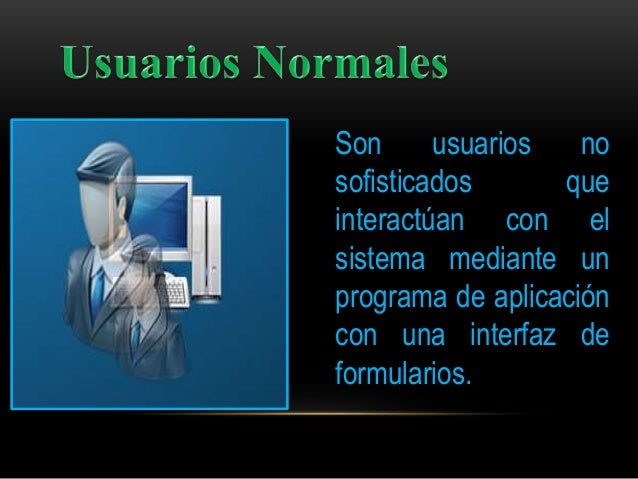 Usuarios Normales

Son usuarios no sofisticados que interactúan con el sistema mediante un programa de aplicación con una interfaz de formularios.